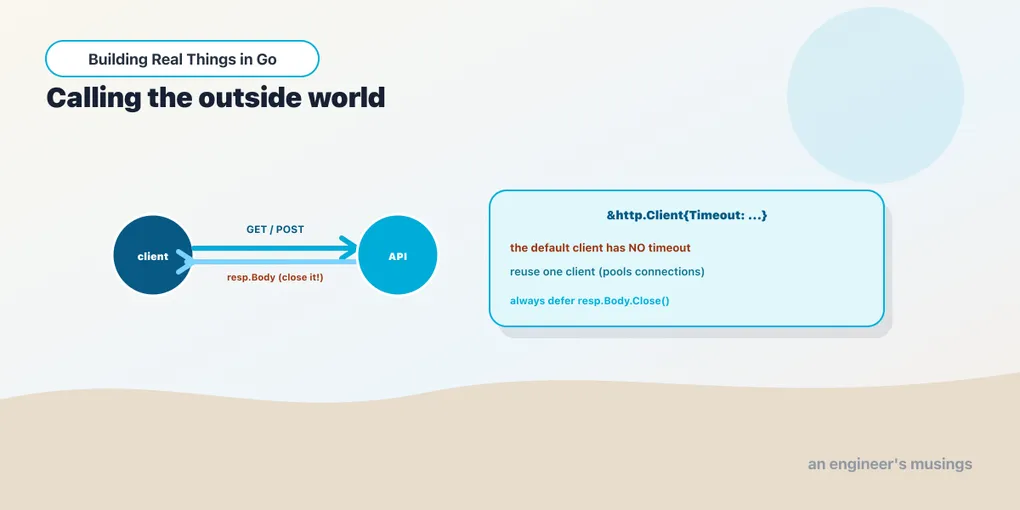 Building Real Things in Go

Calling the outside world

client

GET / POST

resp.Body (close it!)

API

&http.Client{Timeout: ...}

the default client has NO timeout

reuse one client (pools connections)

always defer resp.Body.Close()

an engineer's musings